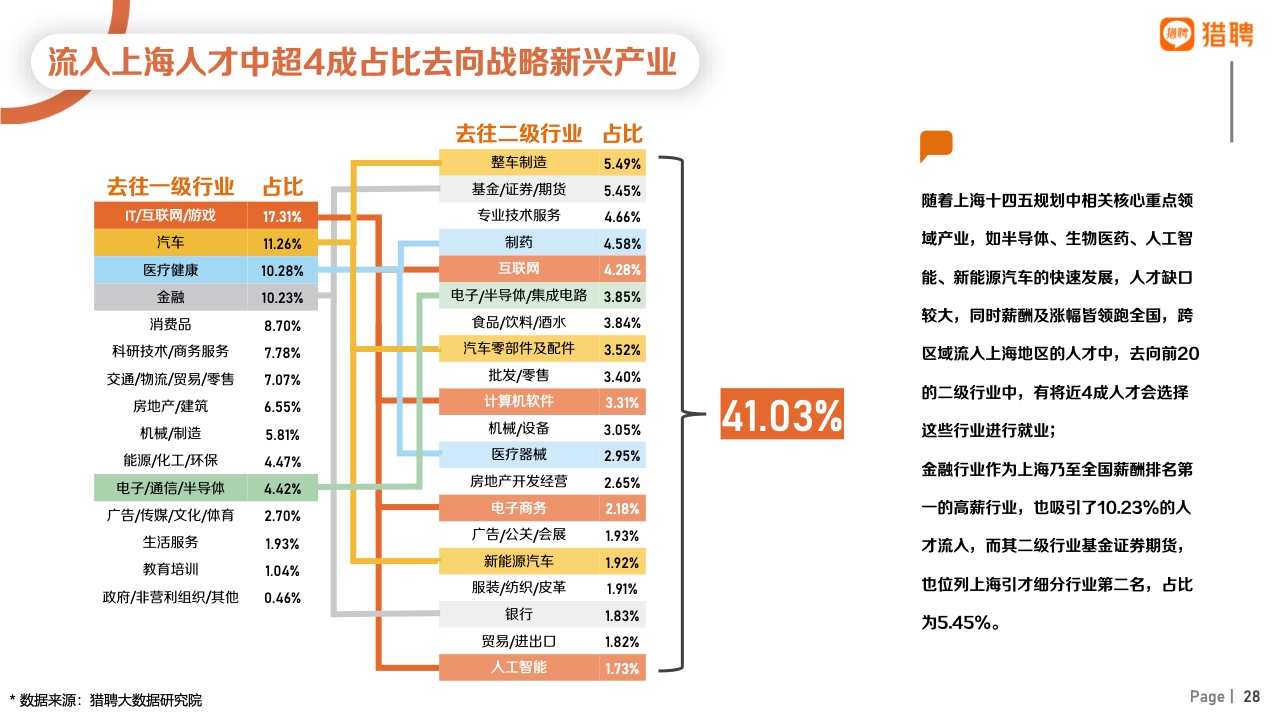 流入上海人才中超4成占比去向战略新兴产业

猎聘

| 去往一级行业 | 占比 |
|---|---|
| IT/互联网/游戏 | 17.31% |
| 汽车 | 11.26% |
| 医疗健康 | 10.28% |
| 金融 | 10.23% |
| 消费品 | 8.70% |
| 科研技术/商务服务 | 7.78% |
| 交通/物流/贸易/零售 | 7.07% |
| 房地产/建筑 | 6.55% |
| 机械/制造 | 5.81% |
| 能源/化工/环保 | 4.47% |
| 电子/通信/半导体 | 4.42% |
| 广告/传媒/文化/体育 | 2.70% |
| 生活服务 | 1.93% |
| 教育培训 | 1.04% |
| 政府/非营利组织/其他 | 0.46% |

| 去往二级行业 | 占比 |
|---|---|
| 整车制造 | 5.49% |
| 基金/证券/期货 | 5.45% |
| 专业技术服务 | 4.66% |
| 制药 | 4.58% |
| 互联网 | 4.28% |
| 电子/半导体/集成电路 | 3.85% |
| 食品/饮料/酒水 | 3.84% |
| 汽车零部件及配件 | 3.52% |
| 批发/零售 | 3.40% |
| 计算机软件 | 3.31% |
| 机械/设备 | 3.05% |
| 医疗器械 | 2.95% |
| 房地产开发经营 | 2.65% |
| 电子商务 | 2.18% |
| 广告/公关/会展 | 1.93% |
| 新能源汽车 | 1.92% |
| 服装/纺织/皮革 | 1.91% |
| 银行 | 1.83% |
| 贸易/进出口 | 1.82% |
| 人工智能 | 1.73% |

41.03%

随着上海十四五规划中相关核心重点领域产业，如半导体、生物医药、人工智能、新能源汽车的快速发展，人才缺口较大，同时薪酬及涨幅皆领跑全国，跨区域流入上海地区的人才中，去向前20的二级行业中，有将近4成人才会选择这些行业进行就业；

金融行业作为上海乃至全国薪酬排名第一的高薪行业，也吸引了10.23%的人才流入，而其二级行业基金证券期货，也位列上海引才细分行业第二名，占比为5.45%。

* 数据来源：猎聘大数据研究院

Page | 28